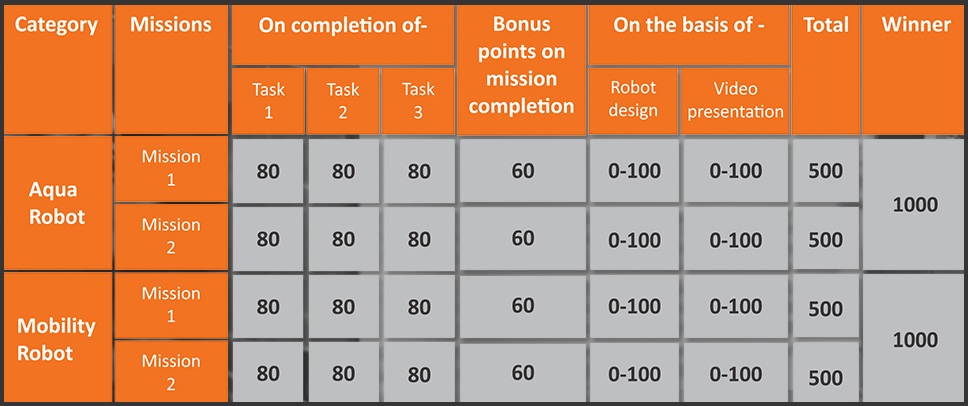 | Category | Missions | On completion of- | | | Bonus points on mission completion | On the basis of - | | Total | Winner |
|---|---|---|---|---|---|---|---|---|---|
| | | Task 1 | Task 2 | Task 3 | | Robot design | Video presentation | | |
| Aqua Robot | Mission 1 | 80 | 80 | 80 | 60 | 0-100 | 0-100 | 500 | 1000 |
| | Mission 2 | 80 | 80 | 80 | 60 | 0-100 | 0-100 | 500 | |
| Mobility Robot | Mission 1 | 80 | 80 | 80 | 60 | 0-100 | 0-100 | 500 | 1000 |
| | Mission 2 | 80 | 80 | 80 | 60 | 0-100 | 0-100 | 500 | |